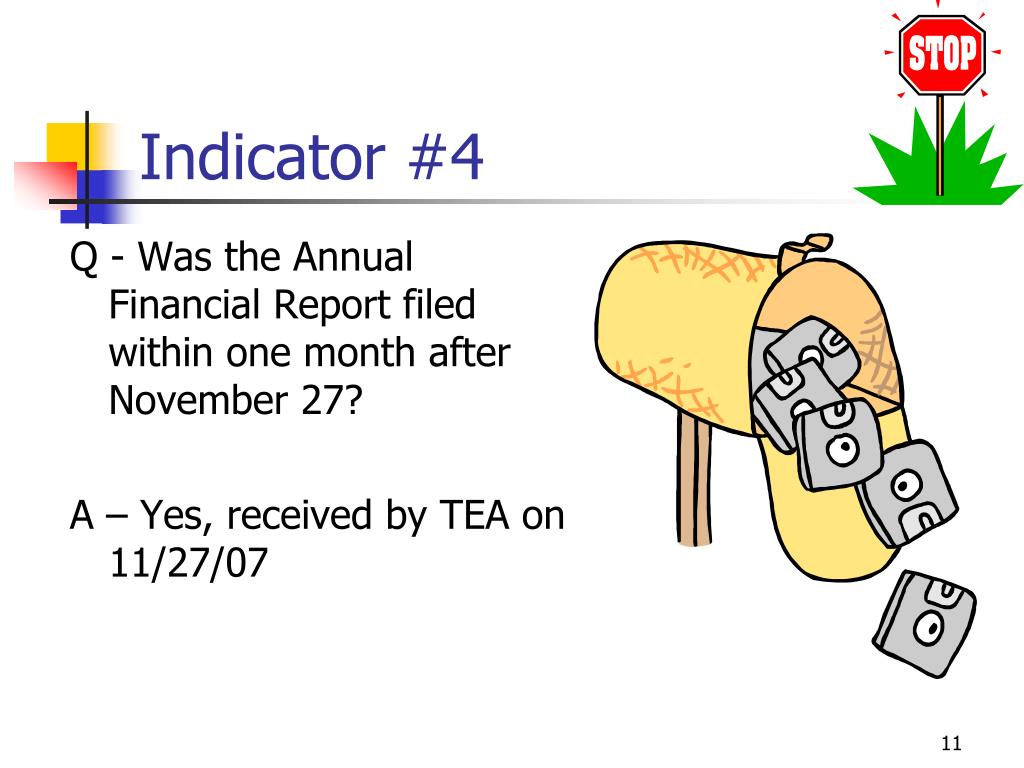 STOP

Indicator #4

Q - Was the Annual Financial Report filed within one month after November 27?

A – Yes, received by TEA on 11/27/07

11